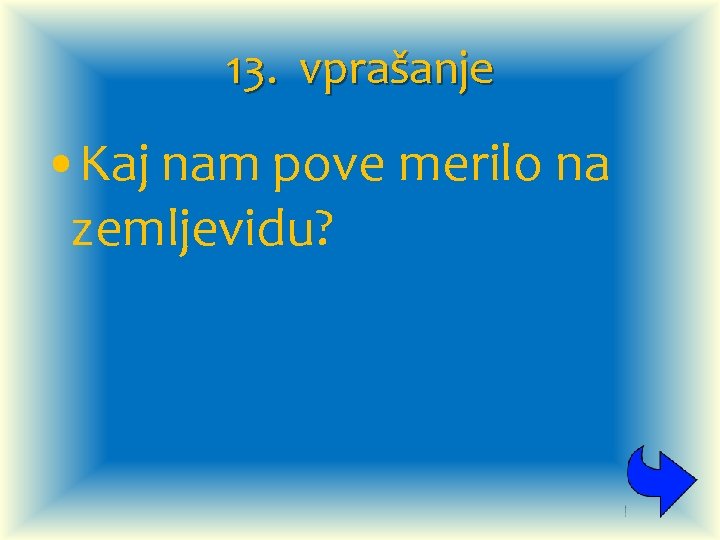 13. vprašanje

• Kaj nam pove merilo na zemljevidu?